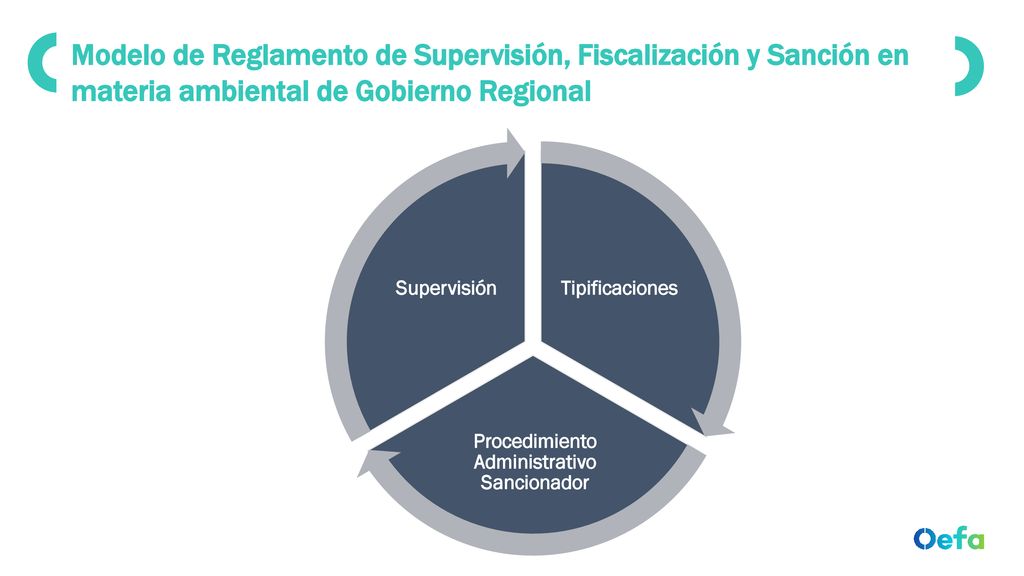 Modelo de Reglamento de Supervisión, Fiscalización y Sanción en materia ambiental de Gobierno Regional

Supervisión

Tipificaciones

Procedimiento Administrativo Sancionador

Oefa